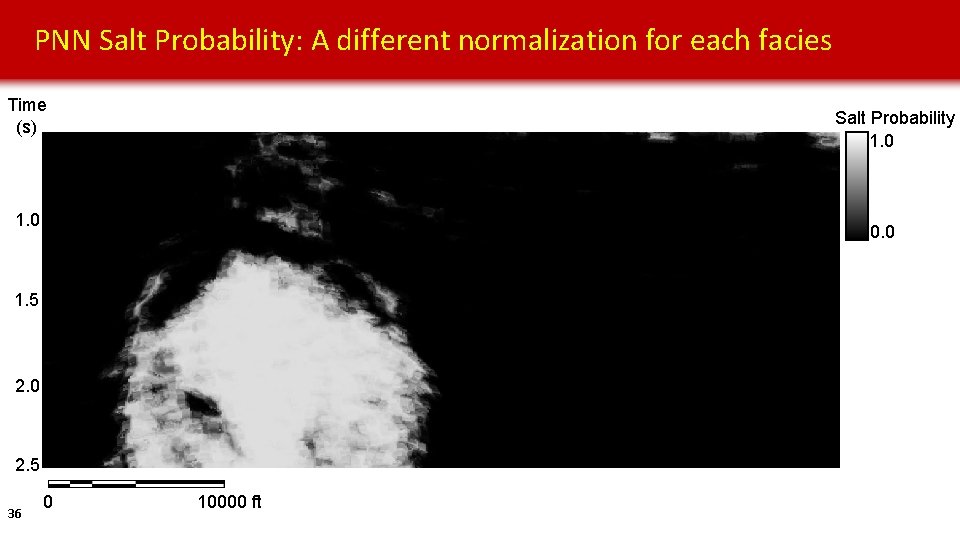 PNN Salt Probability: A different normalization for each facies

Time (s)

1.0

1.5

2.0

2.5

Salt Probability

1.0

0.0

0

10000 ft

36